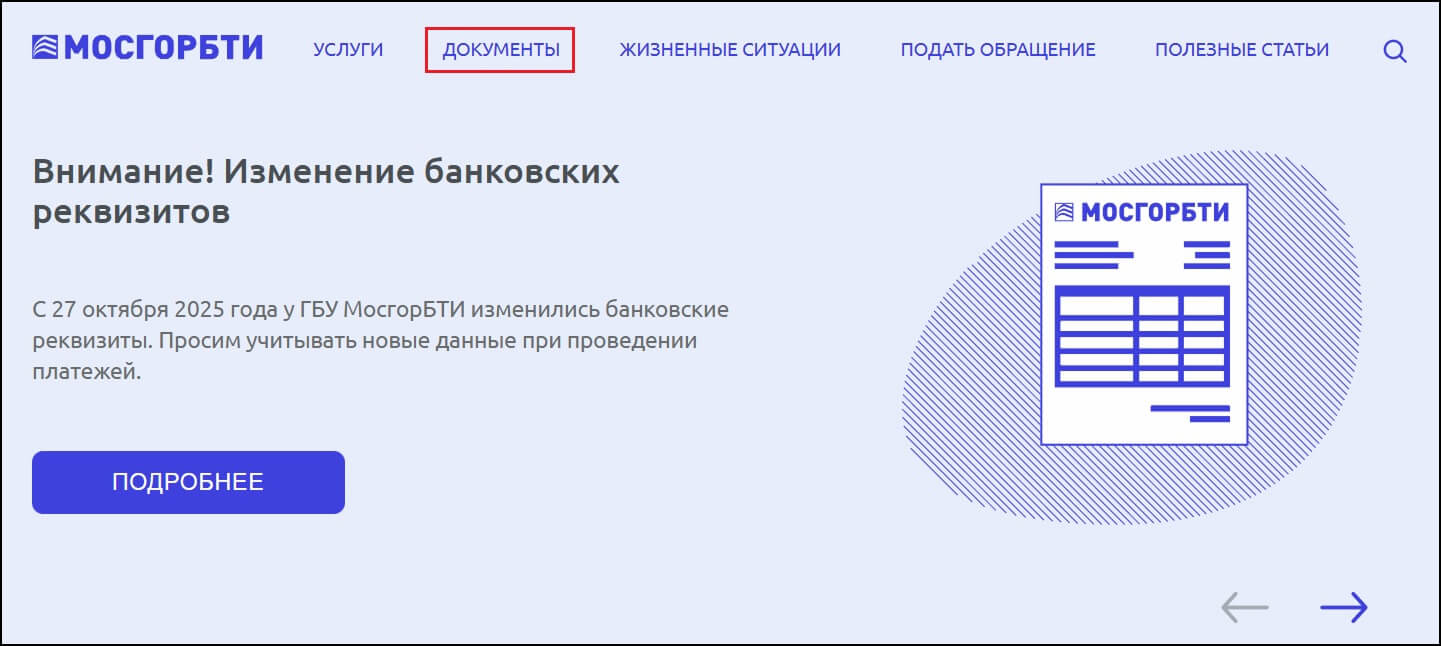 МОСГОРБТИ УСЛУГИ ДОКУМЕНТЫ ЖИЗНЕННЫЕ СИТУАЦИИ ПОДАТЬ ОБРАЩЕНИЕ ПОЛЕЗНЫЕ СТАТЬИ

Внимание! Изменение банковских реквизитов

С 27 октября 2025 года у ГБУ МосгорБТИ изменились банковские реквизиты. Просим учитывать новые данные при проведении платежей.

ПОДРОБНЕЕ

МОСГОРБТИ